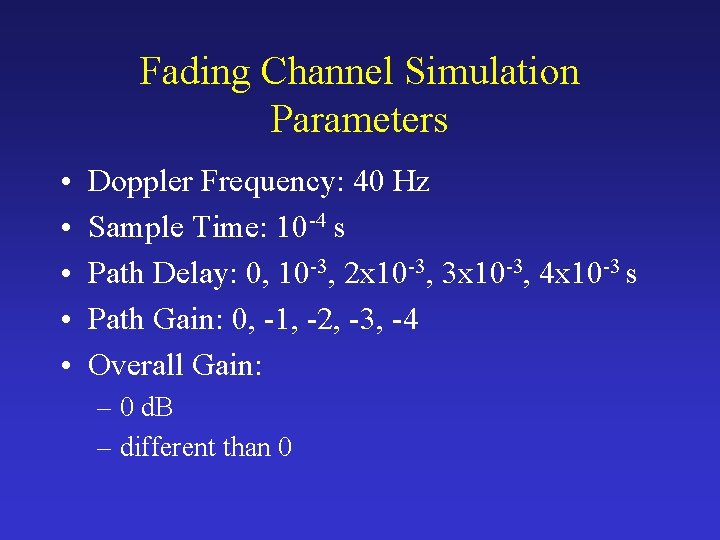 Fading Channel Simulation Parameters

• Doppler Frequency: 40 Hz
• Sample Time: $10^{-4}$ s
• Path Delay: 0, $10^{-3}$, $2x10^{-3}$, $3x10^{-3}$, $4x10^{-3}$ s
• Path Gain: 0, -1, -2, -3, -4
• Overall Gain:
– 0 dB
– different than 0